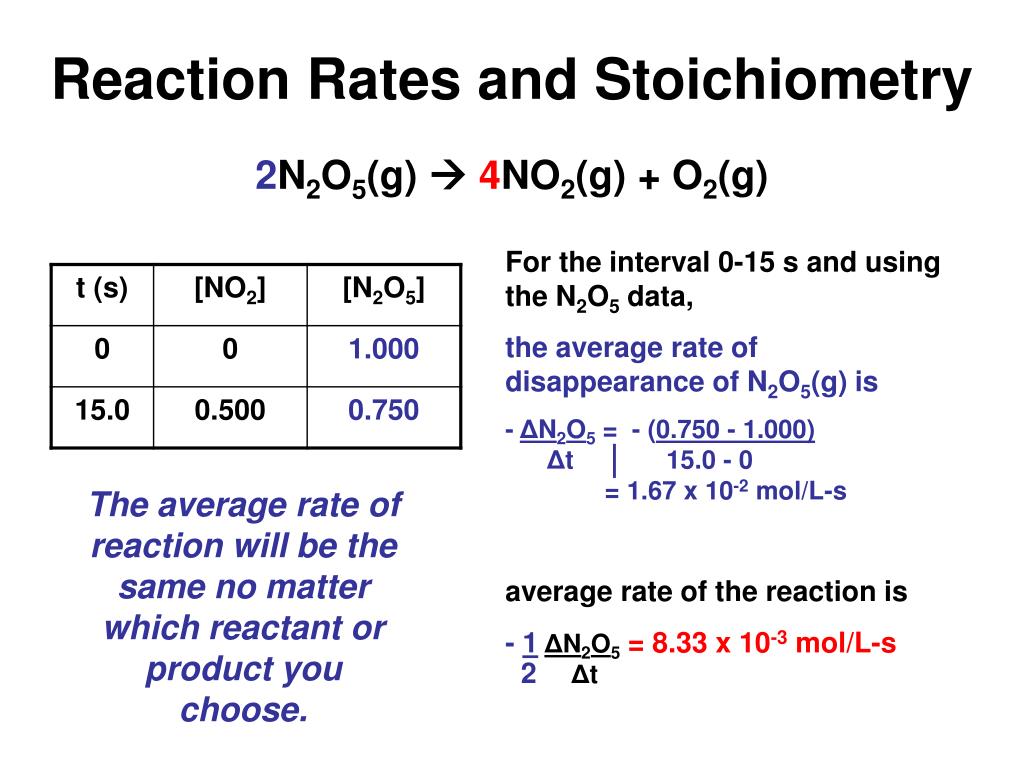 Reaction Rates and Stoichiometry

$2N_2O_5(g) \rightarrow 4NO_2(g) + O_2(g)$

| t (s) | $[NO_2]$ | $[N_2O_5]$ |
|---|---|---|
| 0 | 0 | 1.000 |
| 15.0 | 0.500 | 0.750 |

The average rate of reaction will be the same no matter which reactant or product you choose.

For the interval 0-15 s and using the $N_2O_5$ data,

the average rate of disappearance of $N_2O_5(g)$ is

$-\frac{\Delta N_2O_5}{\Delta t} = -\frac{(0.750 - 1.000)}{15.0 - 0}$

$= 1.67 \times 10^{-2}$ mol/L-s

average rate of the reaction is

$-\frac{1}{2}\frac{\Delta N_2O_5}{\Delta t} = 8.33 \times 10^{-3}$ mol/L-s